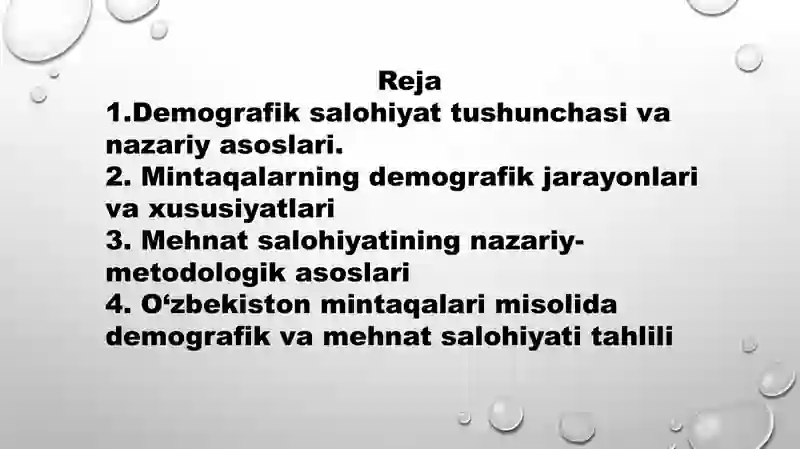 Reja
1.Demografik salohiyat tushunchasi va nazariy asoslari.
2. Mintaqalarning demografik jarayonlari va xususiyatlari
3. Mehnat salohiyatining nazariy-metodologik asoslari
4. O‘zbekiston mintaqalari misolida demografik va mehnat salohiyati tahlili